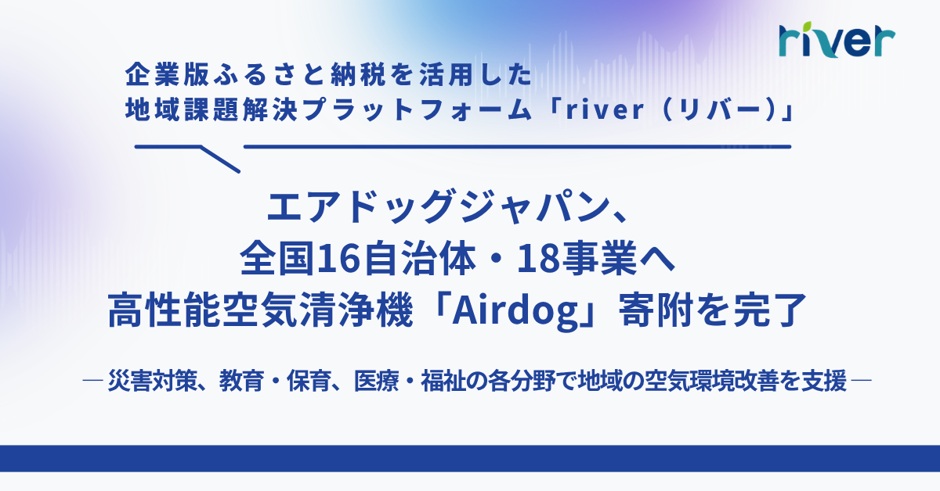 river

企業版ふるさと納税を活用した
地域課題解決プラットフォーム「river（リバー）」

エアドッグジャパン、
全国16自治体・18事業へ
高性能空気清浄機「Airdog」寄附を完了

―災害対策、教育・保育、医療・福祉の各分野で地域の空気環境改善を支援―